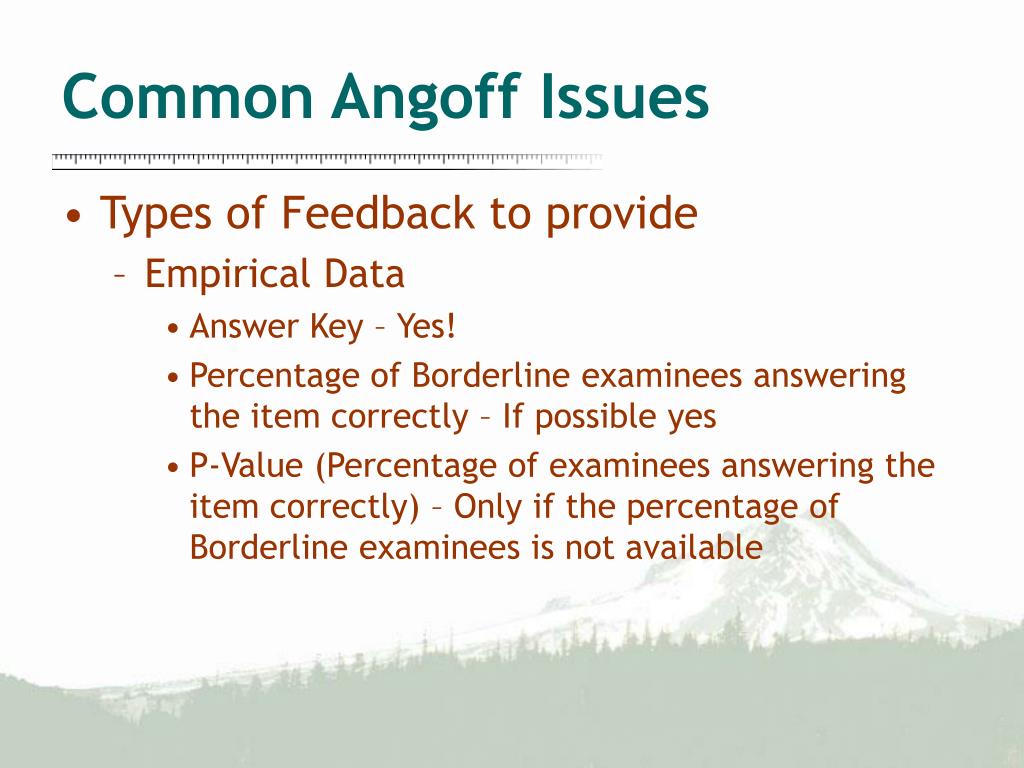 Common Angoff Issues

• Types of Feedback to provide
  – Empirical Data
    • Answer Key – Yes!
    • Percentage of Borderline examinees answering the item correctly – If possible yes
    • P-Value (Percentage of examinees answering the item correctly) – Only if the percentage of Borderline examinees is not available